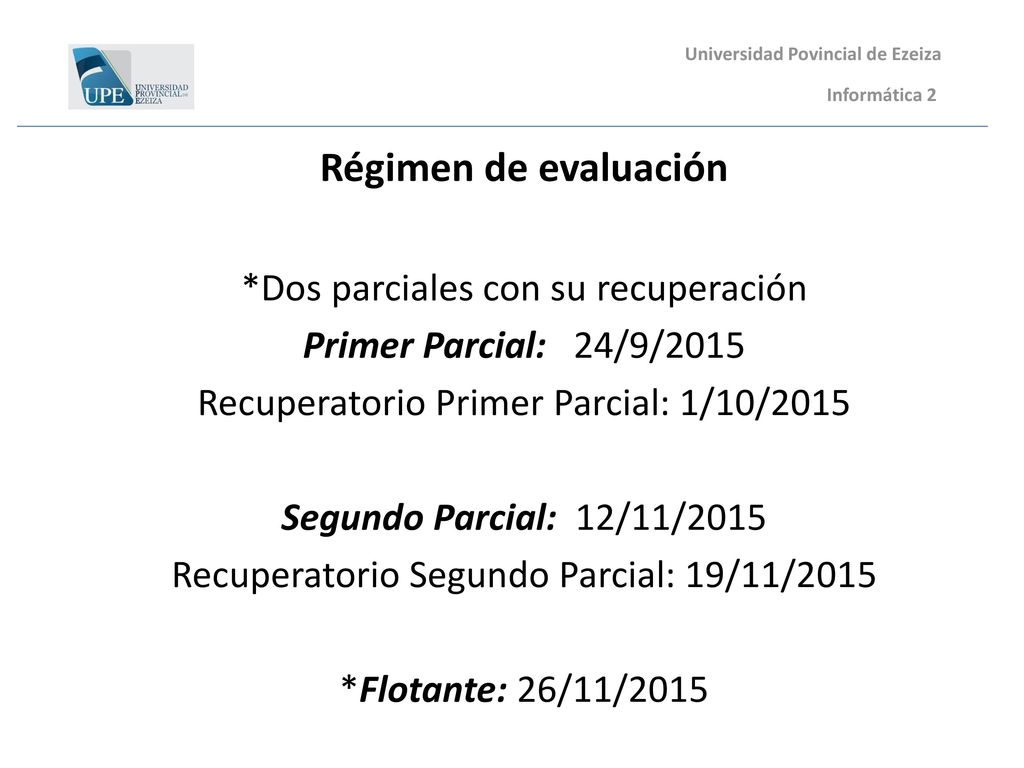 UPE UNIVERSIDAD PROVINCIAL DE EZEIZA

Universidad Povincial de Ezeiza

Informática 2

Régimen de evaluación

*Dos parciales con su recuperación

Primer Parcial: 24/9/2015

Recuperatorio Primer Parcial: 1/10/2015

Segundo Parcial: 12/11/2015

Recuperatorio Segundo Parcial: 19/11/2015

*Flotante: 26/11/2015